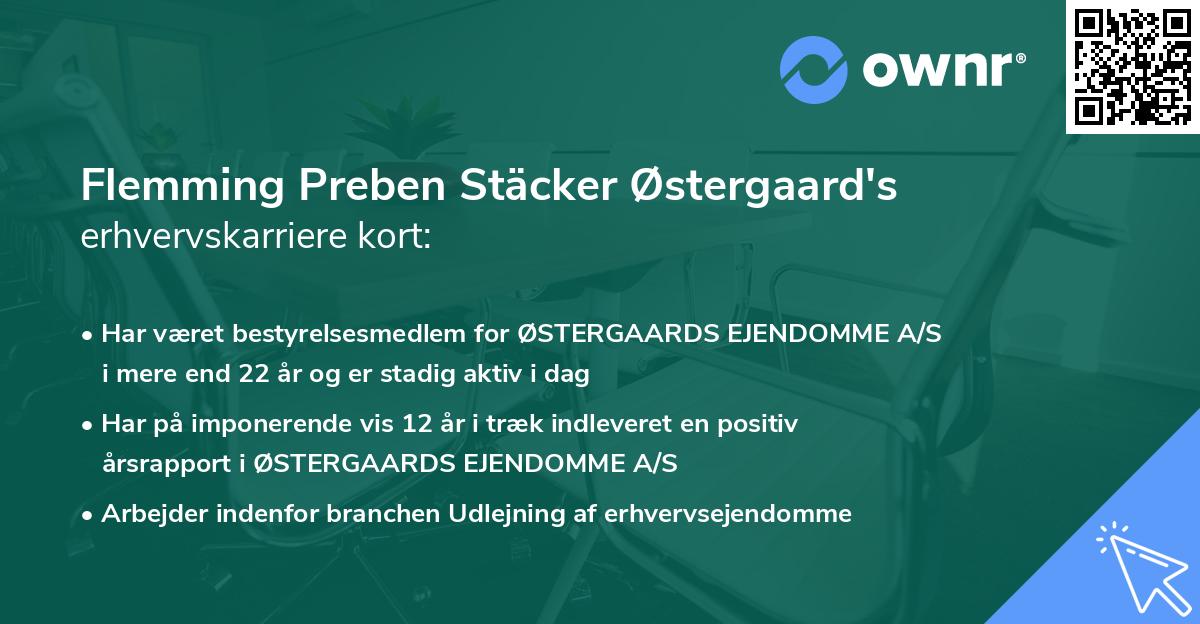 ownr®

Flemming Preben Stäcker Østergaard's erhvervskarriere kort:

• Har været bestyrelsesmedlem for ØSTERGAARDS EJENDOMME A/S i mere end 22 år og er stadig aktiv i dag

• Har på imponerende vis 12 år i træk indleveret en positiv årsrapport i ØSTERGAARDS EJENDOMME A/S

• Arbejder indenfor branchen Udlejning af erhvervsejendomme